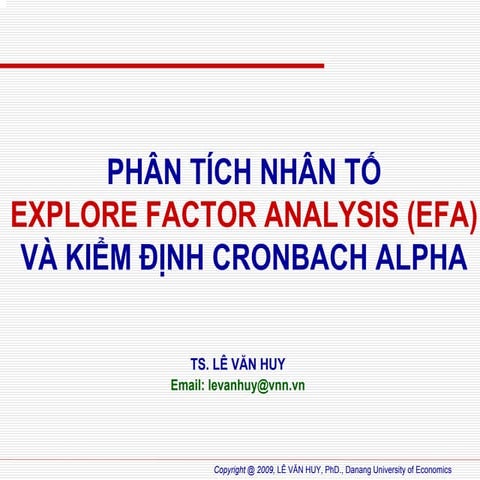 PHÂN TÍCH NHÂN TỐ
EXPLORE FACTOR ANALYSIS (EFA)
VÀ KIỂM ĐỊNH CRONBACH ALPHA

TS. LÊ VĂN HUY
Email: levanhuy@vnn.vn

Copyright @ 2009, LÊ VĂN HUY, PhD., Danang University of Economics